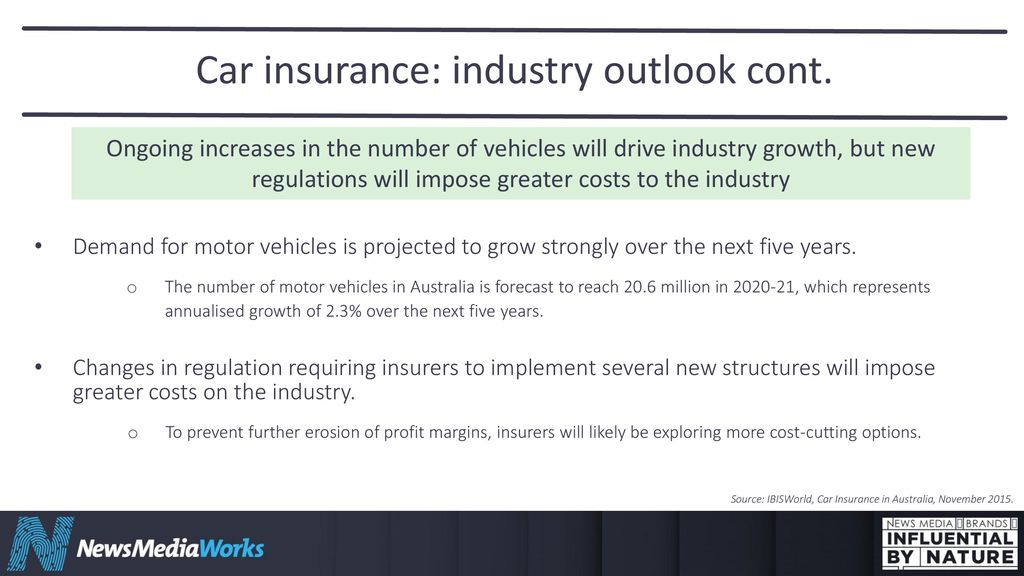 Car insurance: industry outlook cont.

Ongoing increases in the number of vehicles will drive industry growth, but new regulations will impose greater costs to the industry

• Demand for motor vehicles is projected to grow strongly over the next five years.

o The number of motor vehicles in Australia is forecast to reach 20.6 million in 2020-21, which represents annualised growth of 2.3% over the next five years.

• Changes in regulation requiring insurers to implement several new structures will impose greater costs on the industry.

o To prevent further erosion of profit margins, insurers will likely be exploring more cost-cutting options.

Source: IBISWorld, Car Insurance in Australia, November 2015.

NewsMediaWorks

NEWS MEDIA BRANDS INFLUENTIAL BY NATURE